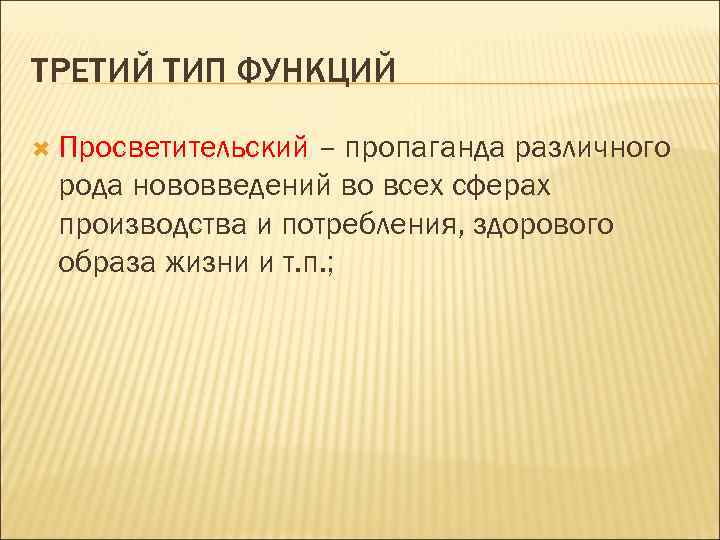 ТРЕТИЙ ТИП ФУНКЦИЙ

Просветительский – пропаганда различного рода нововведений во всех сферах производства и потребления, здорового образа жизни и т.п.;